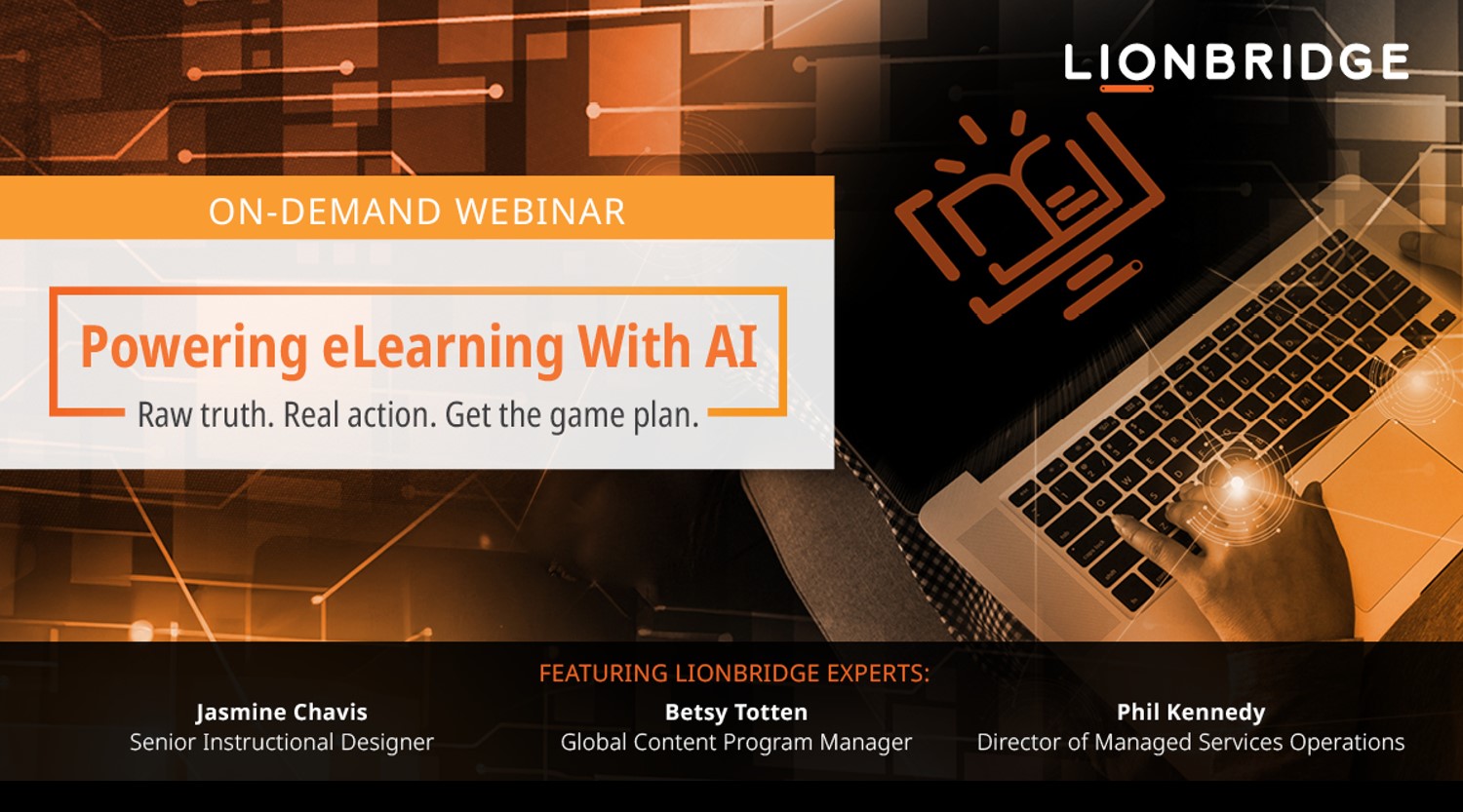 LIONBRIDGE

ON-DEMAND WEBINAR

Powering eLearning With AI

Raw truth. Real action. Get the game plan.

FEATURING LIONBRIDGE EXPERTS:

Jasmine Chavis
Senior Instructional Designer

Betsy Totten
Global Content Program Manager

Phil Kennedy
Director of Managed Services Operations